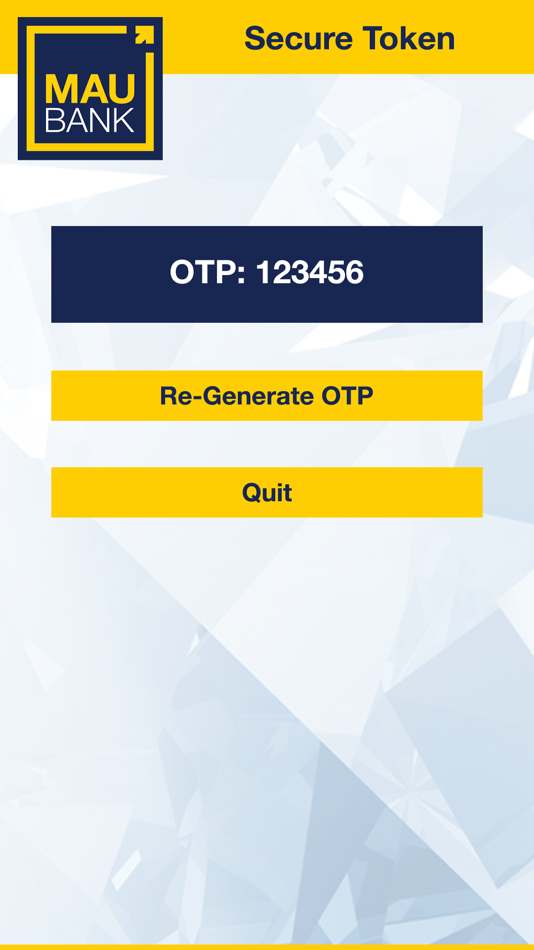 MAU
BANK

Secure Token

OTP: 123456

Re-Generate OTP

Quit